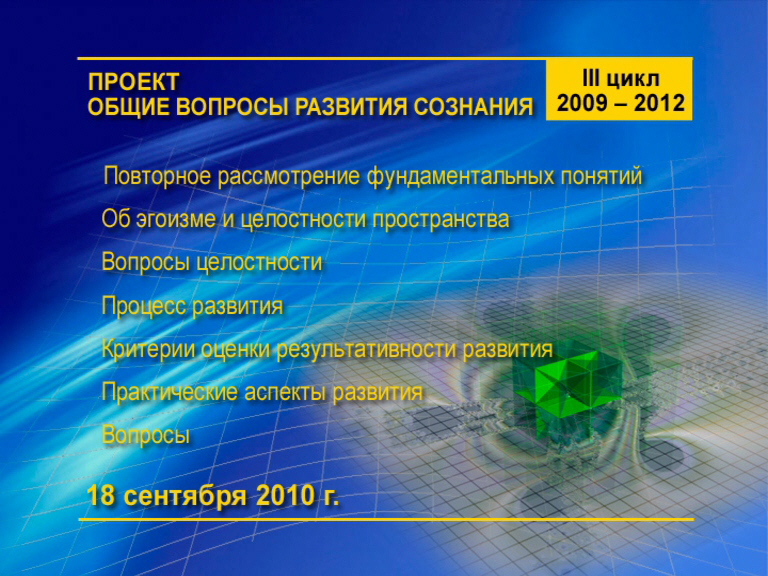 ПРОЕКТ
ОБЩИЕ ВОПРОСЫ РАЗВИТИЯ СОЗНАНИЯ

III цикл
2009 – 2012

Повторное рассмотрение фундаментальных понятий

Об эгоизме и целостности пространства

Вопросы целостности

Процесс развития

Критерии оценки результативности развития

Практические аспекты развития

Вопросы

18 сентября 2010 г.